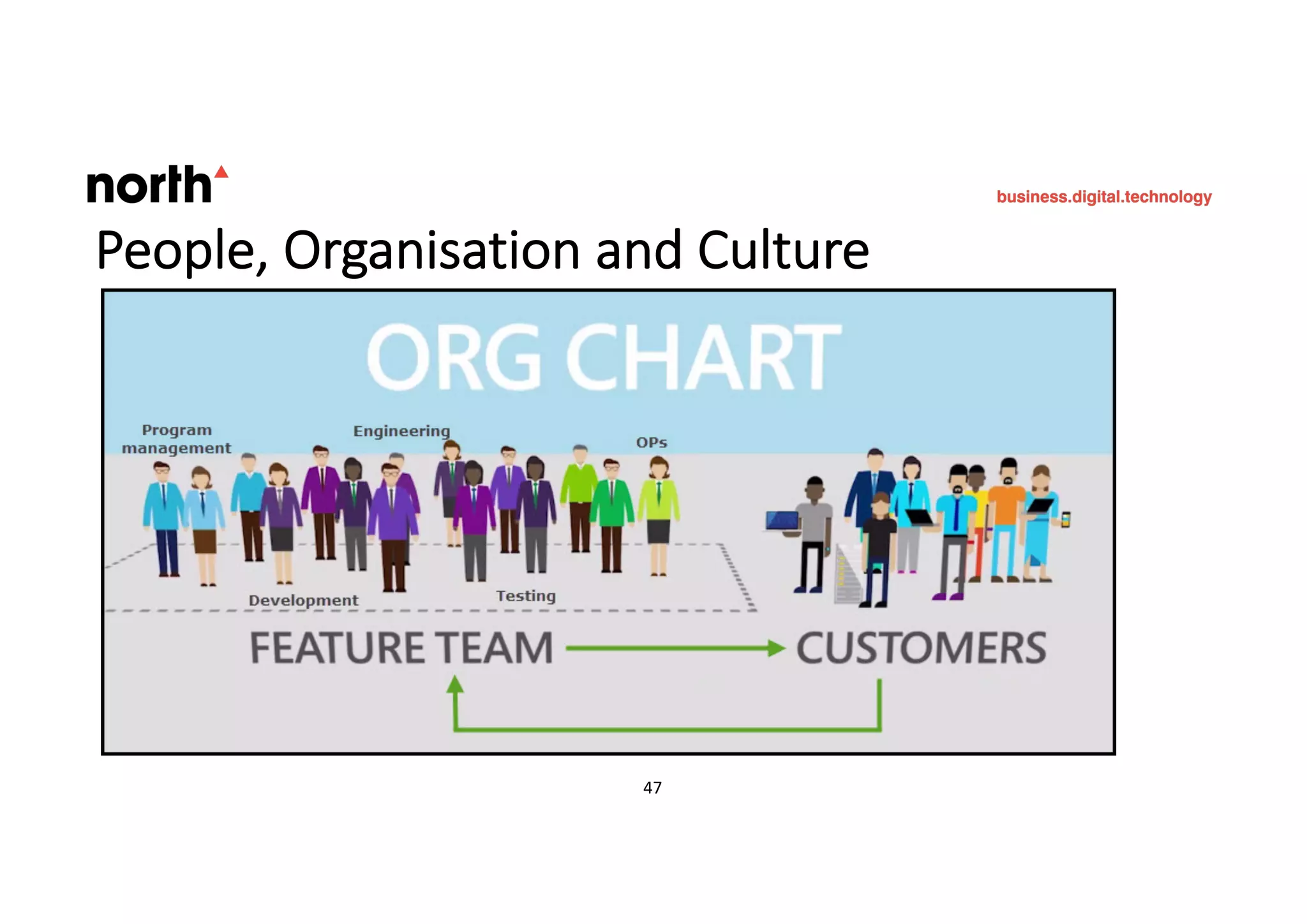 north

business.digital.technology

People, Organisation and Culture

ORG CHART

Program management

Engineering

OPs

Development

Testing

FEATURE TEAM

CUSTOMERS

47